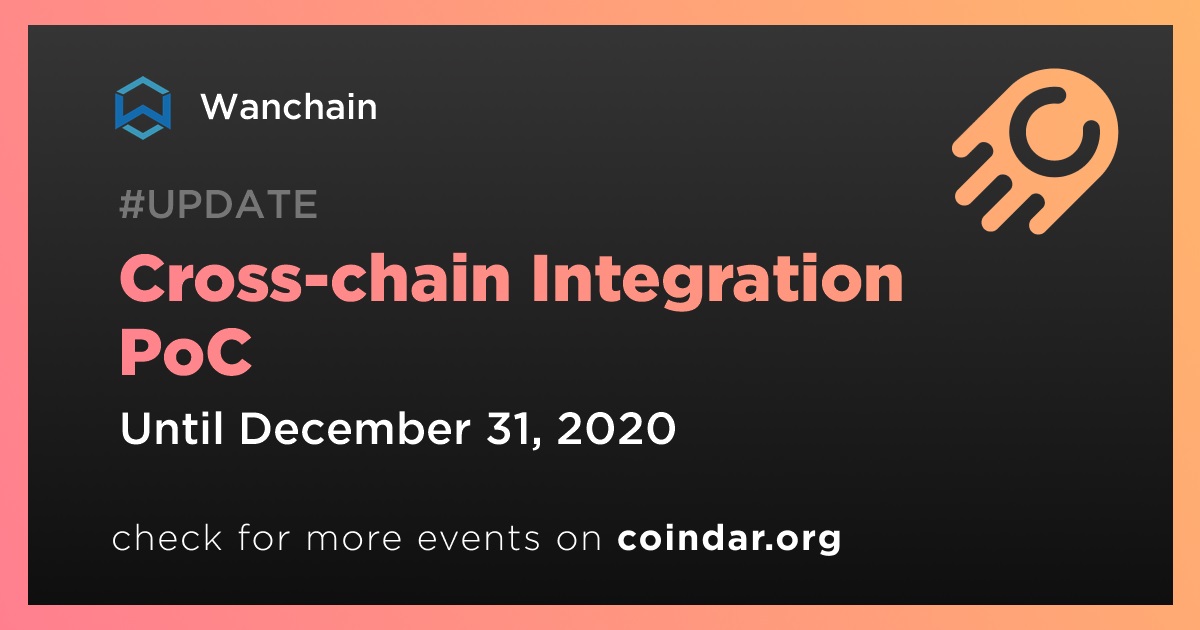 Wanchain

#UPDATE

Cross-chain Integration PoC

Until December 31, 2020

check for more events on coindar.org